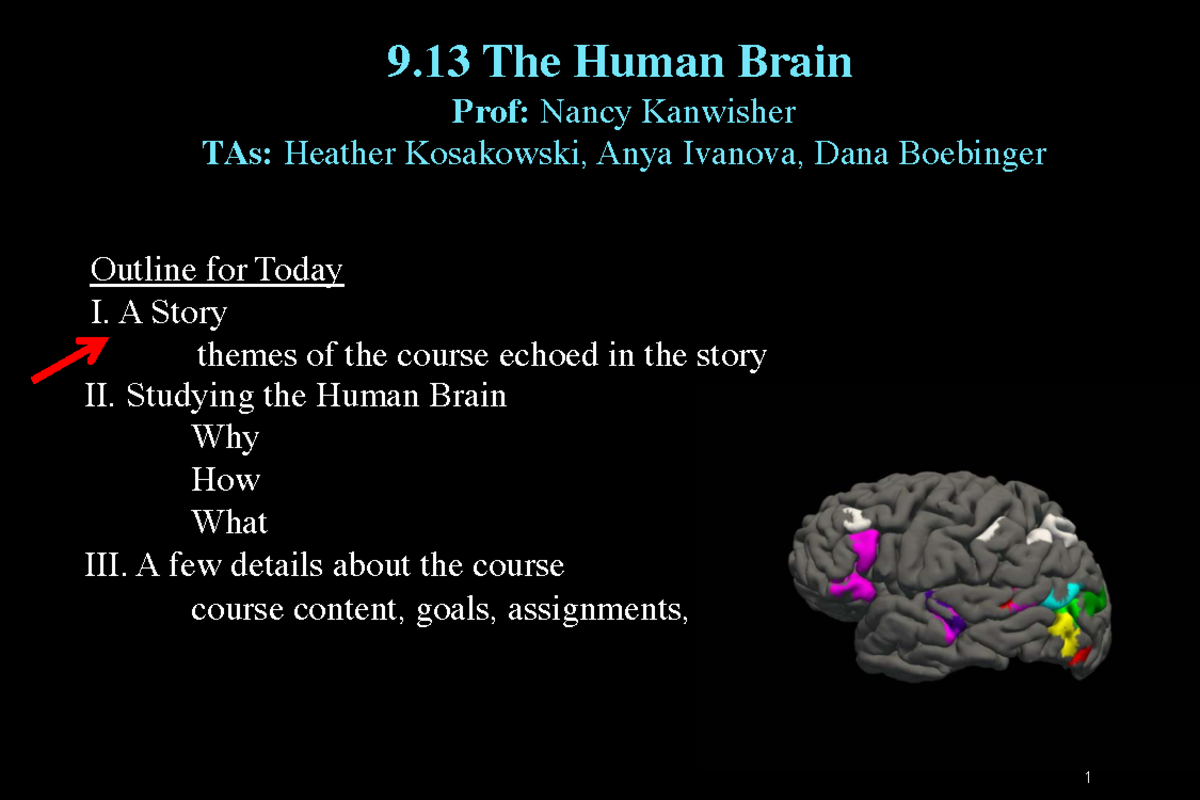 9.13 The Human Brain
Prof: Nancy Kanwisher
TAs: Heather Kosakowski, Anya Ivanova, Dana Boebinger

Outline for Today
I. A Story
themes of the course echoed in the story
II. Studying the Human Brain
Why
How
What
III. A few details about the course
course content, goals, assignments,

1